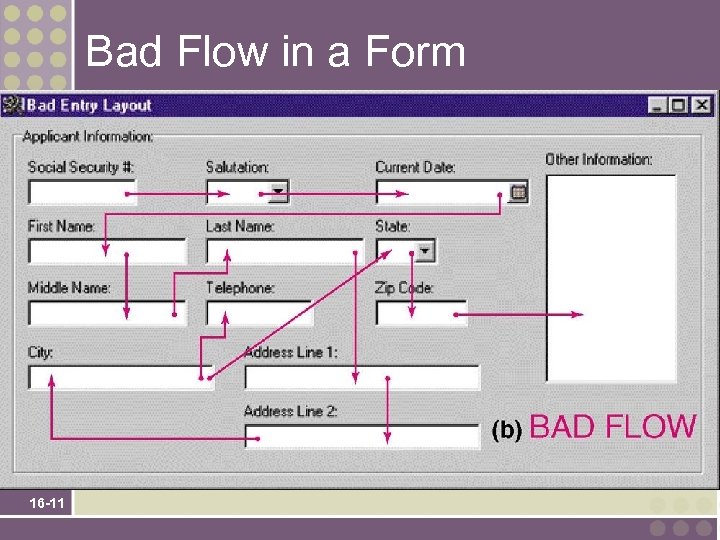 Bad Flow in a Form

Bad Entry Layout

Applicant Information:

Social Security #:

Salutation:

Current Date:

Other Information:

First Name:

Last Name:

State:

Middle Name:

Telephone:

Zip Code:

City:

Address Line 1:

Address Line 2:

(b) BAD FLOW

16-11